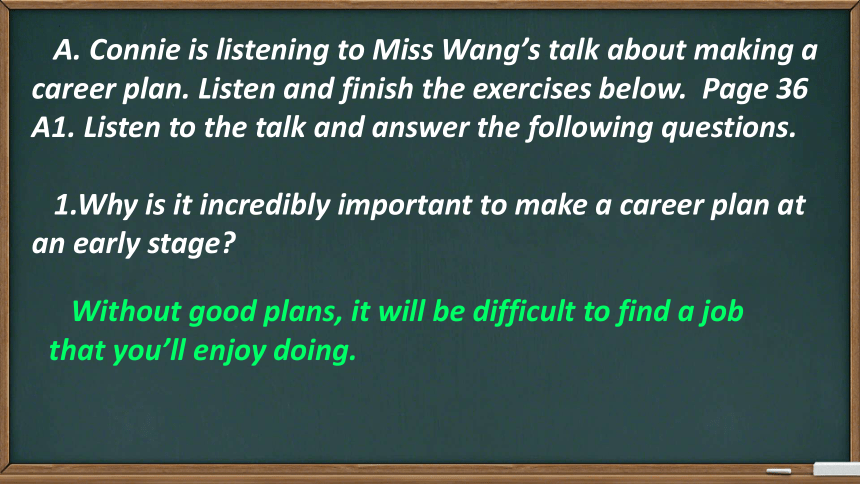 A. Connie is listening to Miss Wang’s talk about making a career plan. Listen and finish the exercises below. Page 36
A1. Listen to the talk and answer the following questions.

1.Why is it incredibly important to make a career plan at an early stage?

Without good plans, it will be difficult to find a job that you’ll enjoy doing.